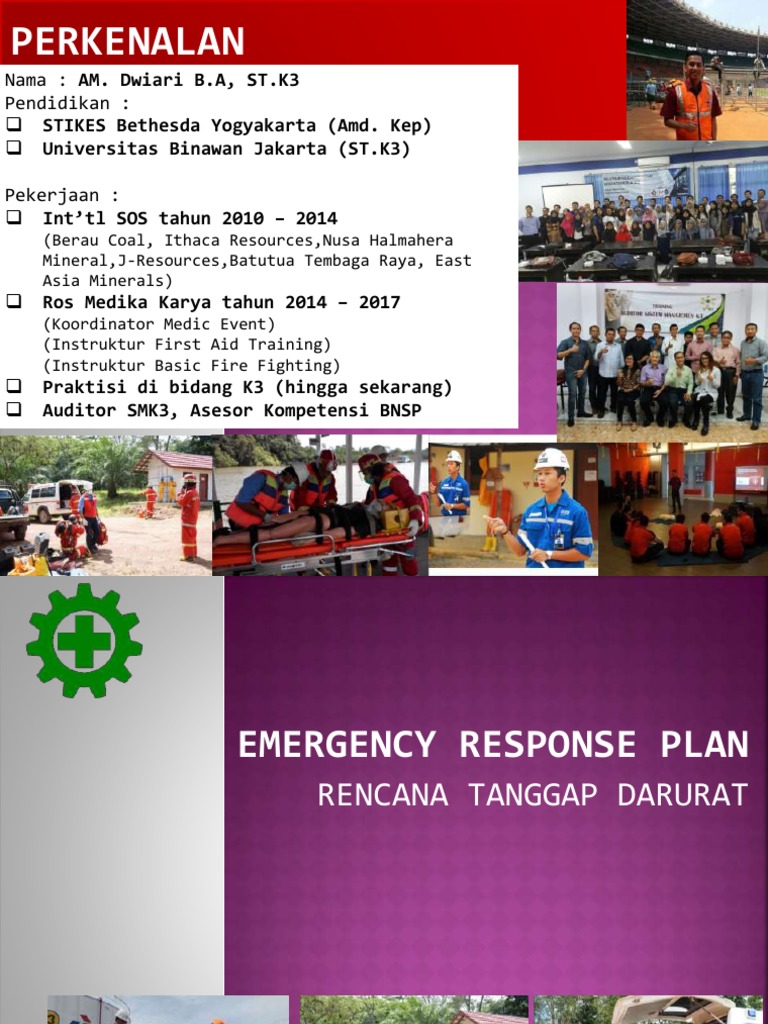 PERKENALAN

Nama : AM. Dwiari B.A, ST.K3
Pendidikan :
❑ STIKES Bethesda Yogyakarta (Amd. Kep)
❑ Universitas Binawan Jakarta (ST.K3)

Pekerjaan :
❑ Int'tl SOS tahun 2010 – 2014
(Berau Coal, Ithaca Resources,Nusa Halmahera Mineral,J-Resources,Batutua Tembaga Raya, East Asia Minerals)
❑ Ros Medika Karya tahun 2014 – 2017
(Koordinator Medic Event)
(Instruktur First Aid Training)
(Instruktur Basic Fire Fighting)
❑ Praktisi di bidang K3 (hingga sekarang)
❑ Auditor SMK3, Asesor Kompetensi BNSP

EMERGENCY RESPONSE PLAN
RENCANA TANGGAP DARURAT